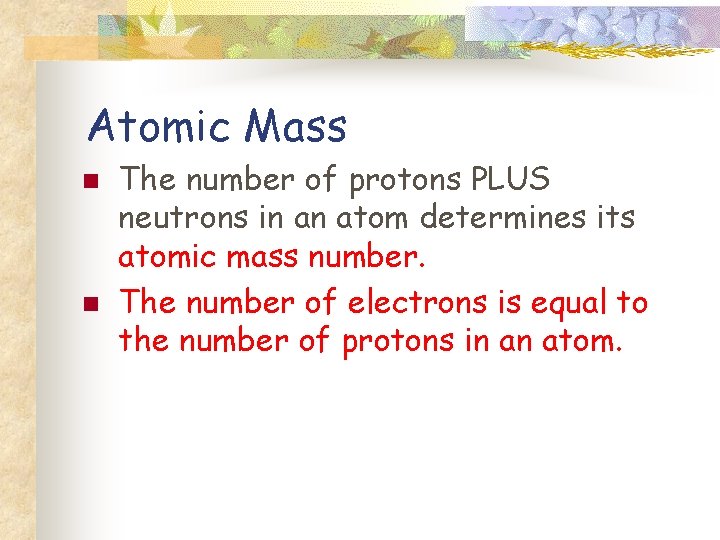 Atomic Mass

- The number of protons PLUS neutrons in an atom determines its atomic mass number.
- The number of electrons is equal to the number of protons in an atom.